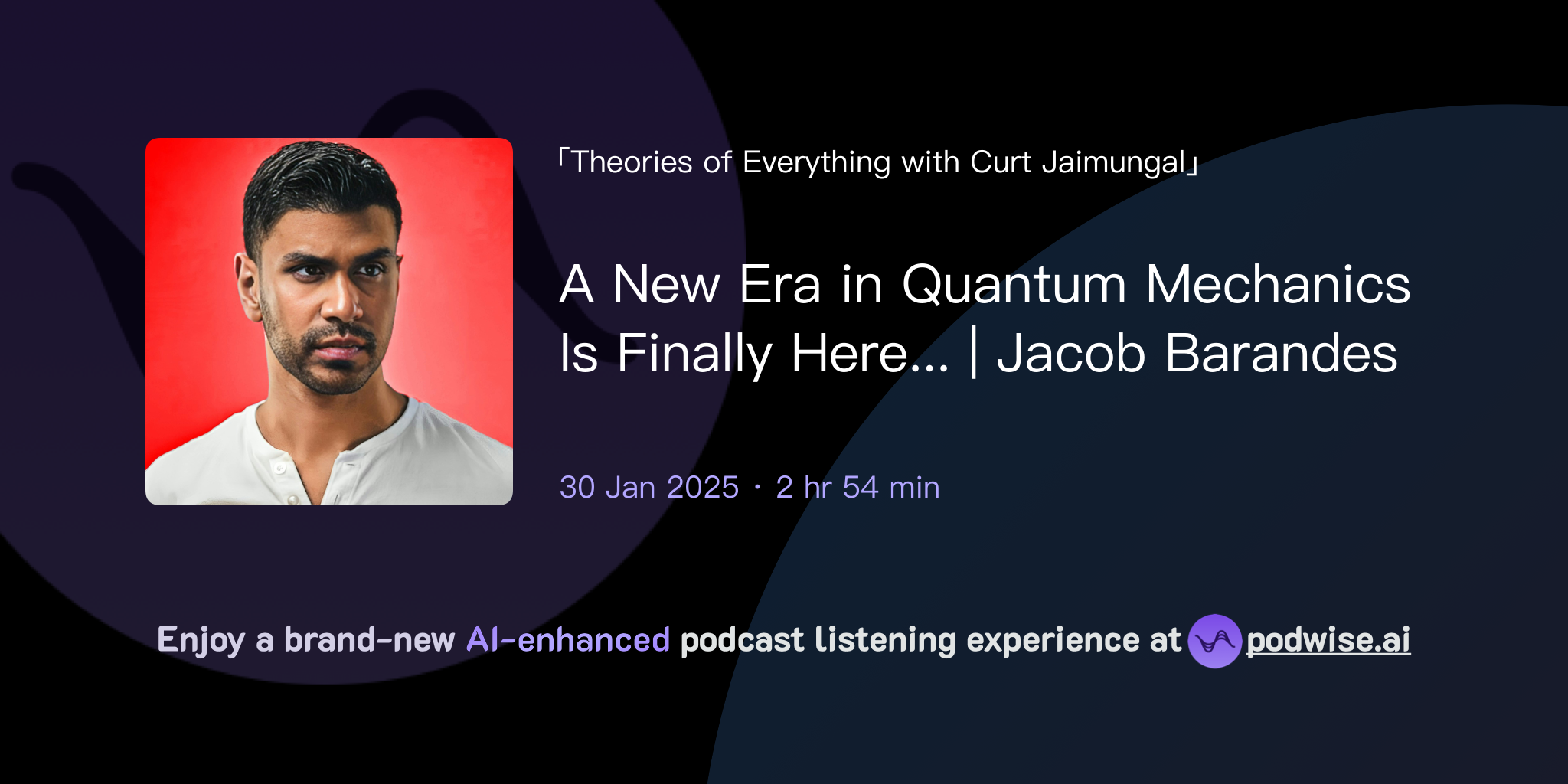 「Theories of Everything with Curt Jaimungal」

A New Era in Quantum Mechanics Is Finally Here... | Jacob Barandes

30 Jan 2025 · 2 hr 54 min

Enjoy a brand-new AI-enhanced podcast listening experience at podwise.ai